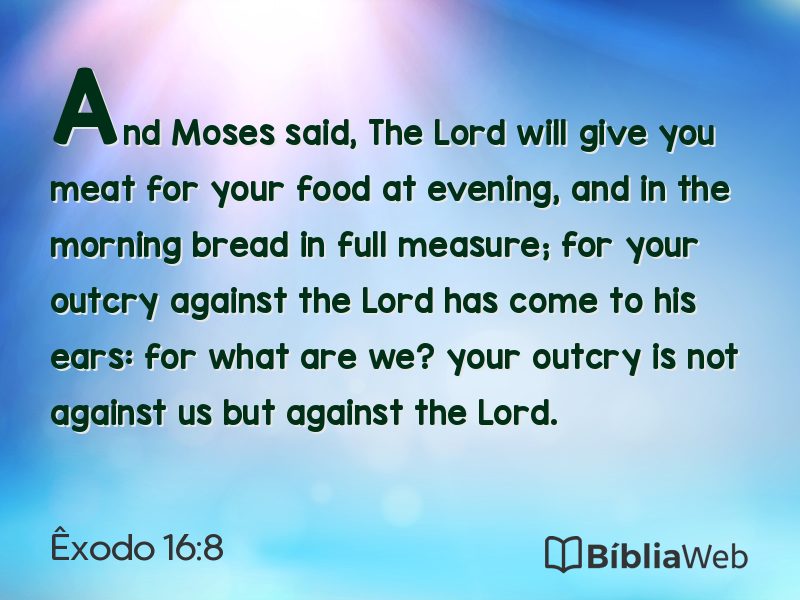 And Moses said, The Lord will give you meat for your food at evening, and in the morning bread in full measure; for your outcry against the Lord has come to his ears: for what are we? your outcry is not against us but against the Lord.

Êxodo 16:8

BíbliaWeb